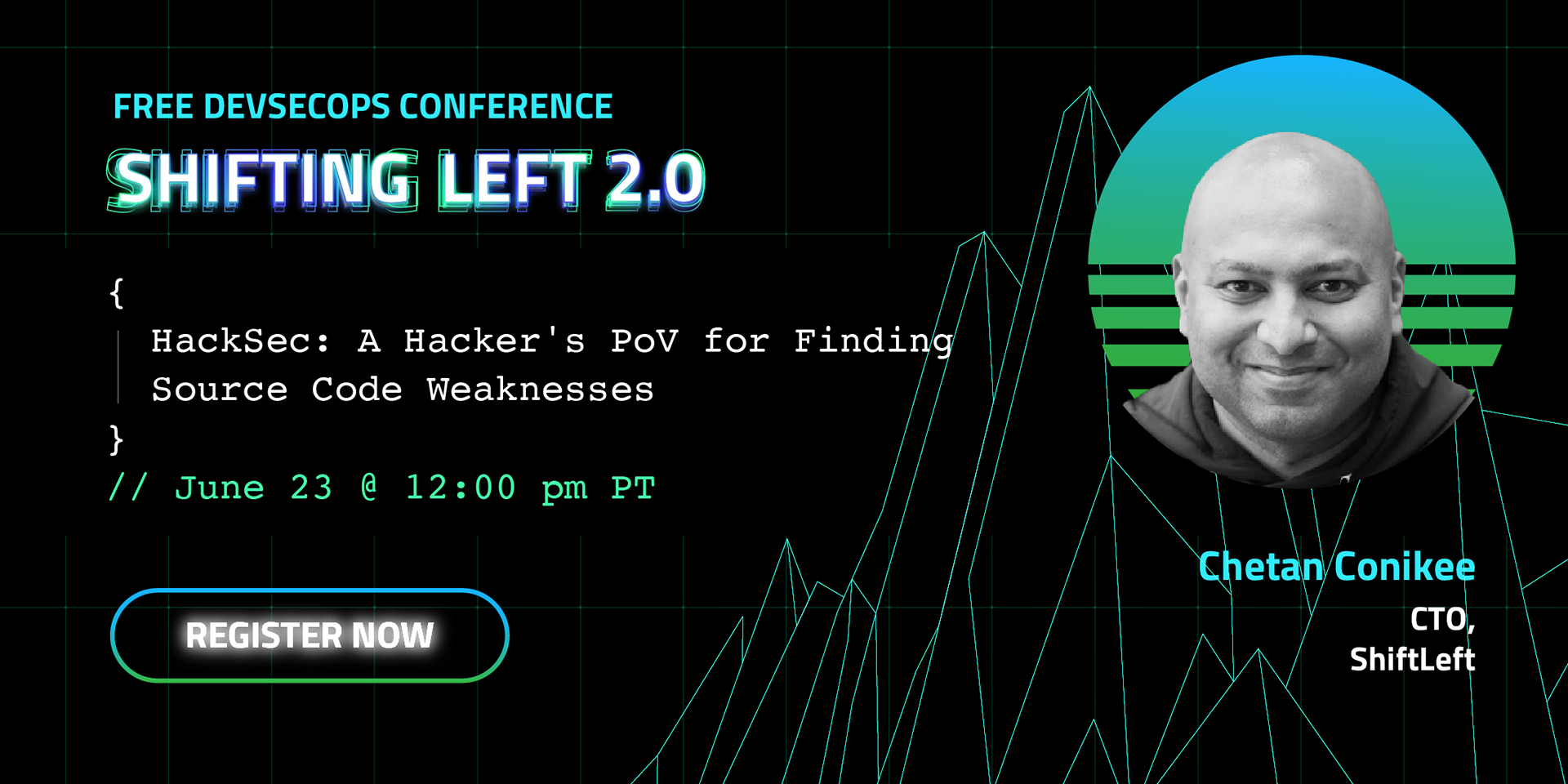 FREE DEVSECOPS CONFERENCE
SHIFTING LEFT 2.0

{
HackSec: A Hacker's PoV for Finding Source Code Weaknesses
}
// June 23 @ 12:00 pm PT

REGISTER NOW

Chetan Conikee
CTO,
ShiftLeft